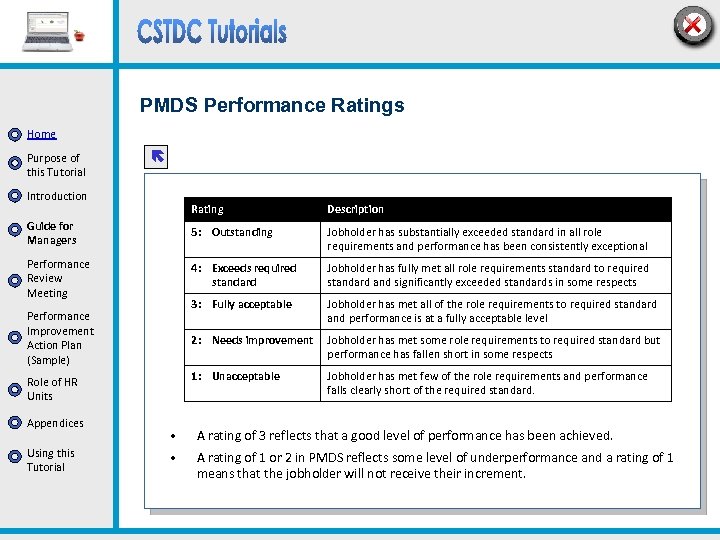 CSTDC Tutorials

Home

Purpose of this Tutorial

Introduction

Guide for Managers

Performance Review Meeting

Performance Improvement Action Plan (Sample)

Role of HR Units

Appendices

Using this Tutorial

PMDS Performance Ratings

| Rating | Description |
|---|---|
| 5: Outstanding | Jobholder has substantially exceeded standard in all role requirements and performance has been consistently exceptional |
| 4: Exceeds required standard | Jobholder has fully met all role requirements standard to required standard and significantly exceeded standards in some respects |
| 3: Fully acceptable | Jobholder has met all of the role requirements to required standard and performance is at a fully acceptable level |
| 2: Needs improvement | Jobholder has met some role requirements to required standard but performance has fallen short in some respects |
| 1: Unacceptable | Jobholder has met few of the role requirements and performance falls clearly short of the required standard. |

• A rating of 3 reflects that a good level of performance has been achieved.

• A rating of 1 or 2 in PMDS reflects some level of underperformance and a rating of 1 means that the jobholder will not receive their increment.